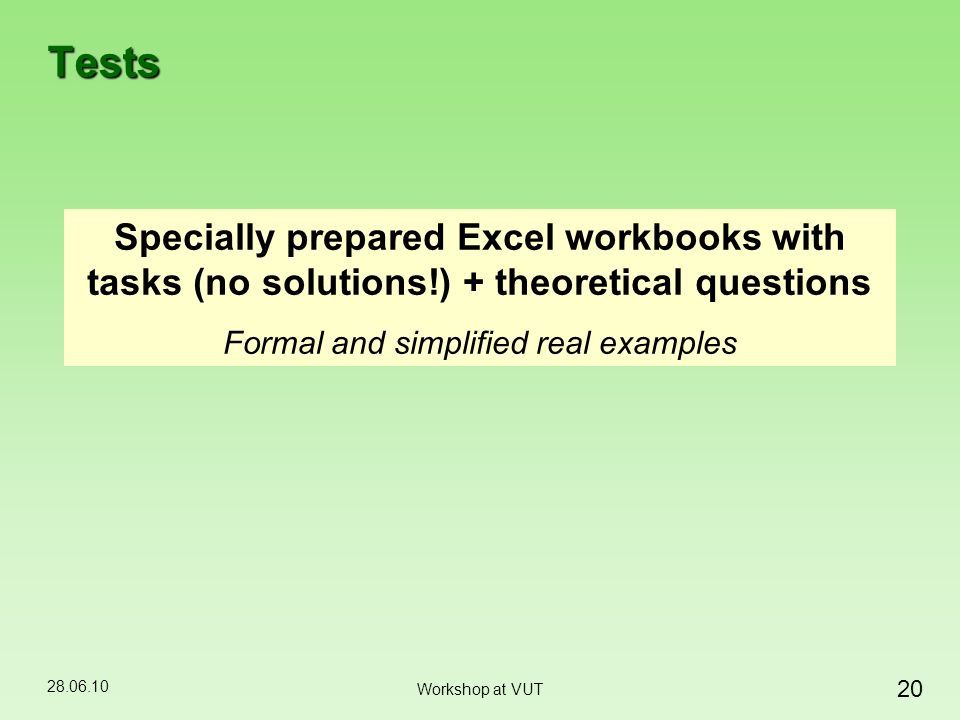 Tests

Specially prepared Excel workbooks with tasks (no solutions!) + theoretical questions

Formal and simplified real examples

28.06.10

Workshop at VUT

20